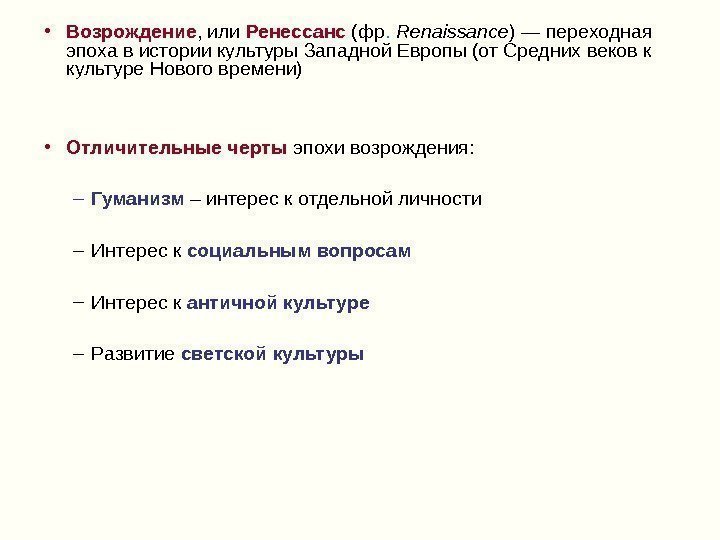 • Возрождение, или Ренессанс (фр. Renaissance) — переходная эпоха в истории культуры Западной Европы (от Средних веков к культуре Нового времени)

• Отличительные черты эпохи возрождения:

– Гуманизм – интерес к отдельной личности

– Интерес к социальным вопросам

– Интерес к античной культуре

– Развитие светской культуры